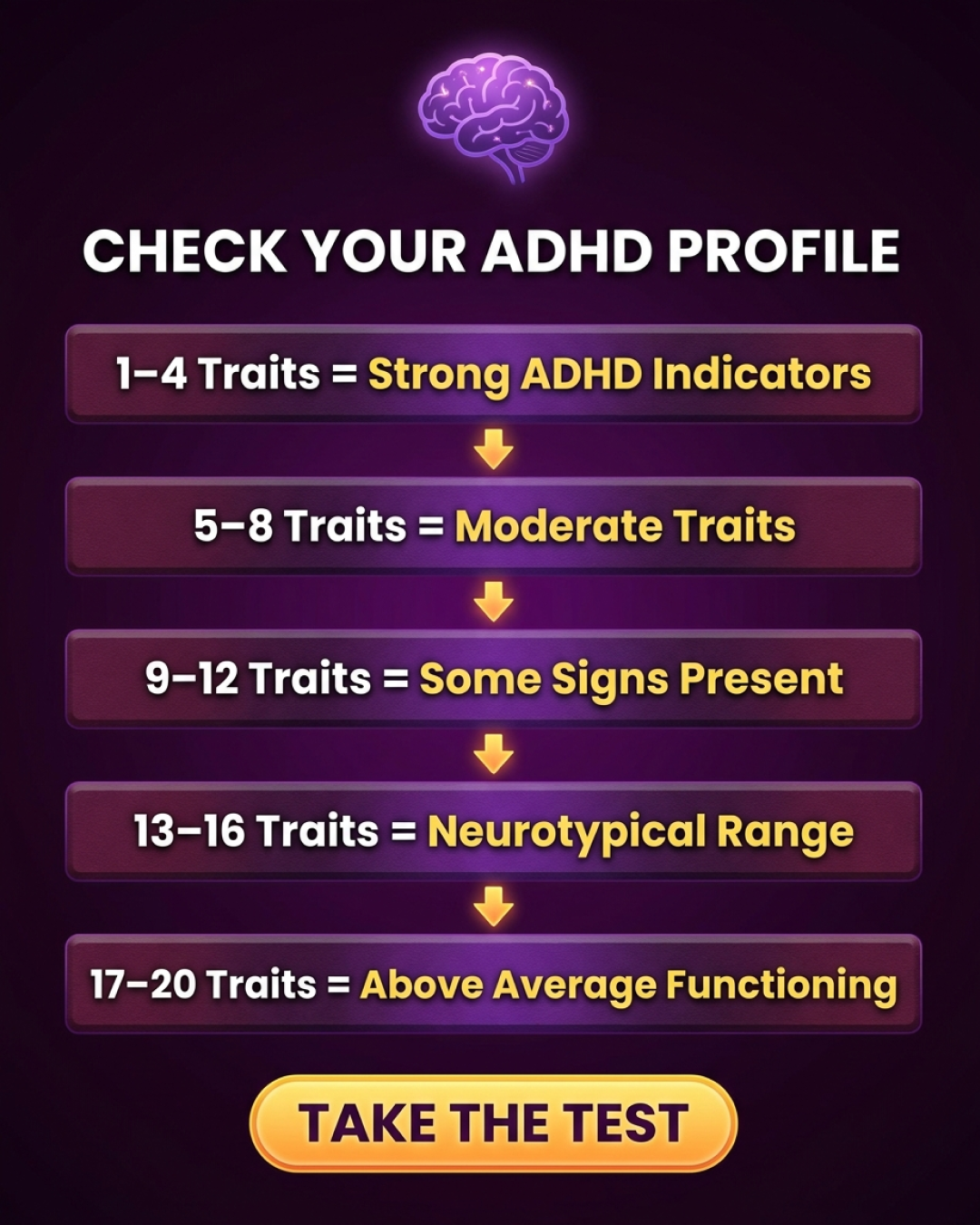 CHECK YOUR ADHD PROFILE

1–4 Traits = Strong ADHD Indicators

5–8 Traits = Moderate Traits

9–12 Traits = Some Signs Present

13–16 Traits = Neurotypical Range

17–20 Traits = Above Average Functioning

TAKE THE TEST